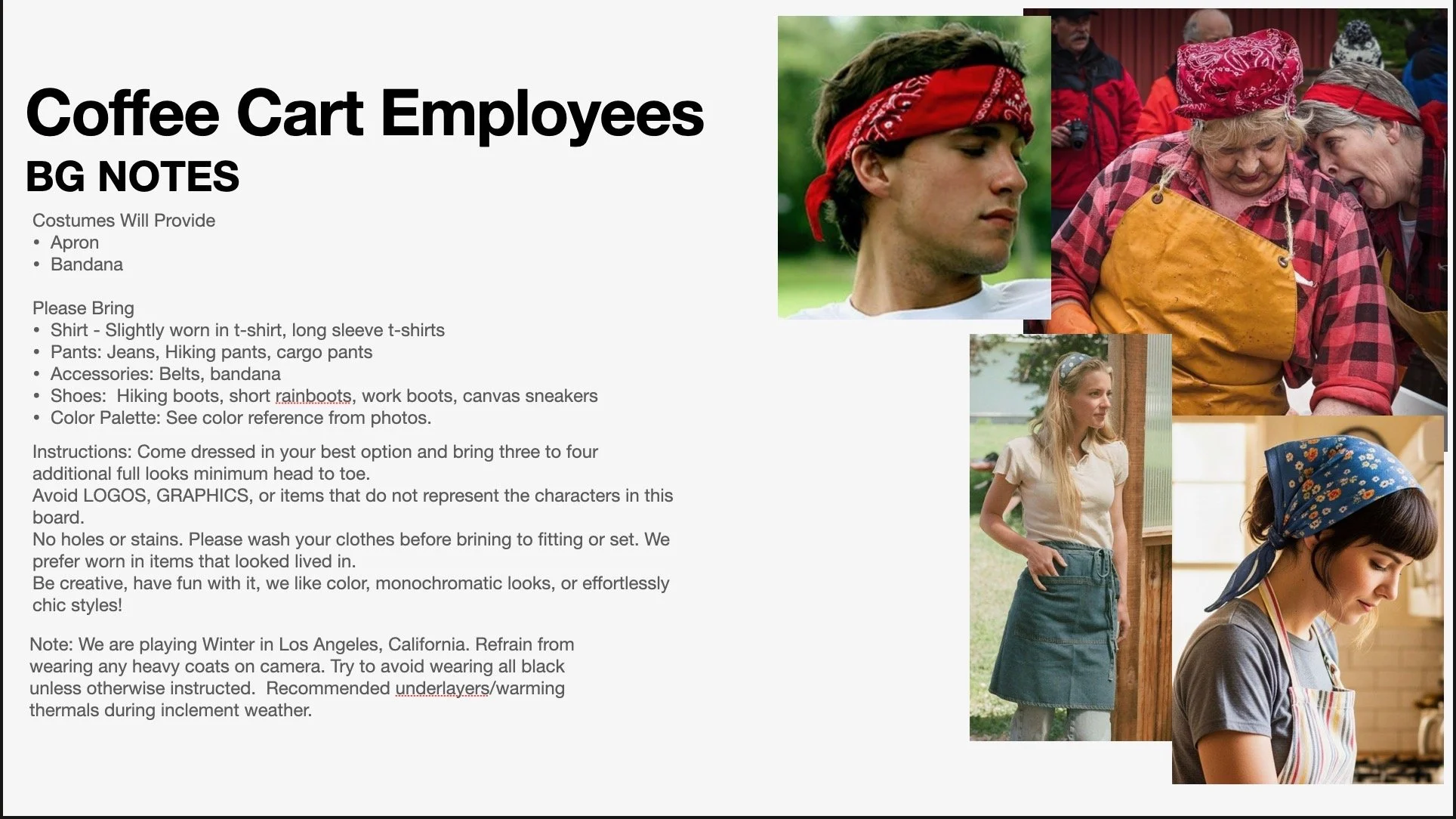 Coffee Cart Employees
BG NOTES

Costumes Will Provide
• Apron
• Bandana

Please Bring
• Shirt - Slightly worn in t-shirt, long sleeve t-shirts
• Pants: Jeans, Hiking pants, cargo pants
• Accessories: Belts, bandana
• Shoes: Hiking boots, short rainboots, work boots, canvas sneakers
• Color Palette: See color reference from photos.

Instructions: Come dressed in your best option and bring three to four additional full looks minimum head to toe.
Avoid LOGOS, GRAPHICS, or items that do not represent the characters in this board.
No holes or stains. Please wash your clothes before brining to fitting or set. We prefer worn in items that looked lived in.
Be creative, have fun with it, we like color, monochromatic looks, or effortlessly chic styles!

Note: We are playing Winter in Los Angeles, California. Refrain from wearing any heavy coats on camera. Try to avoid wearing all black unless otherwise instructed. Recommended underlayers/warming thermals during inclement weather.